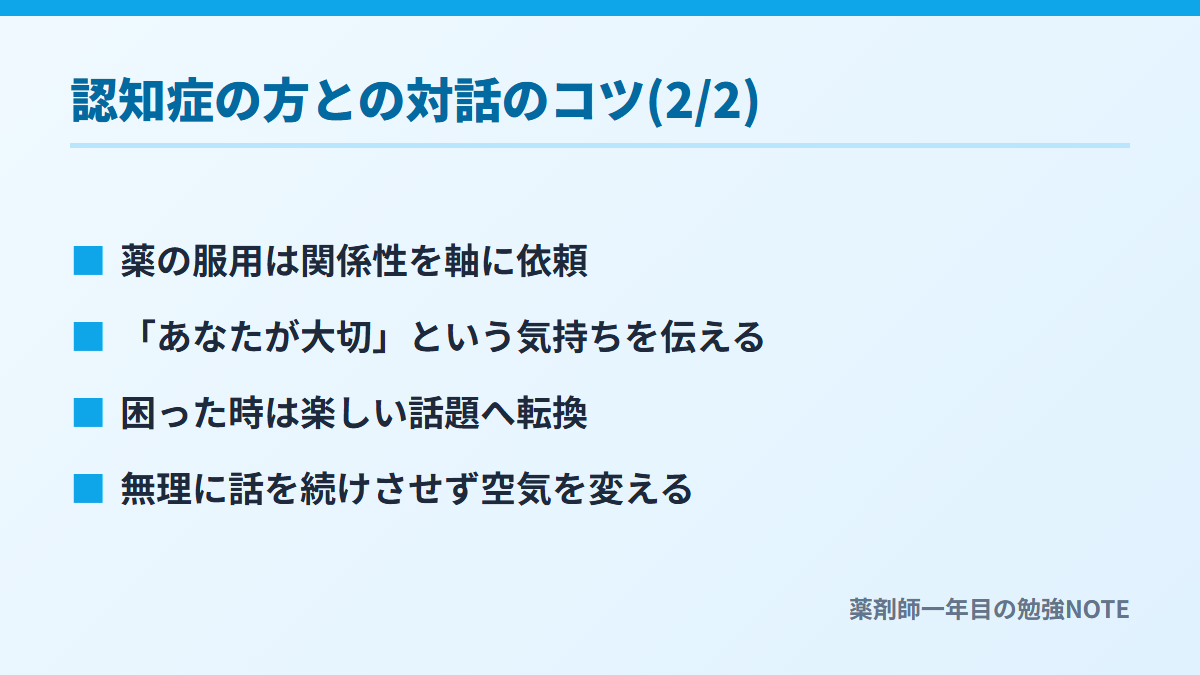 認知症の方との対話のコツ(2/2)

■ 薬の服用は関係性を軸に依頼

■ 「あなたが大切」という気持ちを伝える

■ 困った時は楽しい話題へ転換

■ 無理に話を続けさせず空気を変える

薬剤師一年目の勉強NOTE